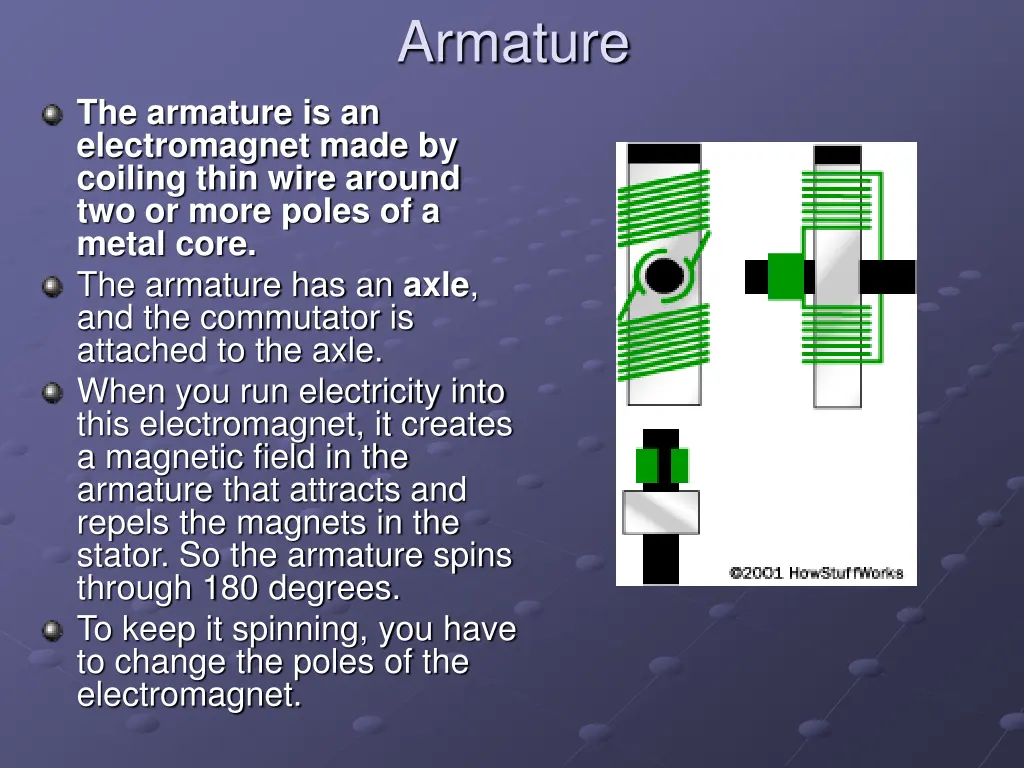 Armature

The armature is an electromagnet made by coiling thin wire around two or more poles of a metal core.

The armature has an axle, and the commutator is attached to the axle.

When you run electricity into this electromagnet, it creates a magnetic field in the armature that attracts and repels the magnets in the stator. So the armature spins through 180 degrees.

To keep it spinning, you have to change the poles of the electromagnet.

©2001 HowStuffWorks